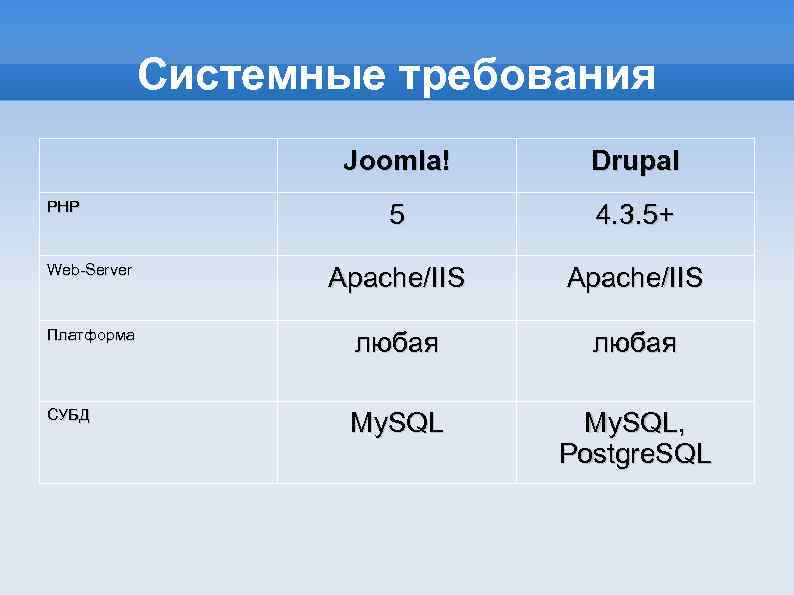 Системные требования

| | Joomla! | Drupal |
|---|---|---|
| PHP | 5 | 4.3.5+ |
| Web-Server | Apache/IIS | Apache/IIS |
| Платформа | любая | любая |
| СУБД | MySQL | MySQL, PostgreSQL |